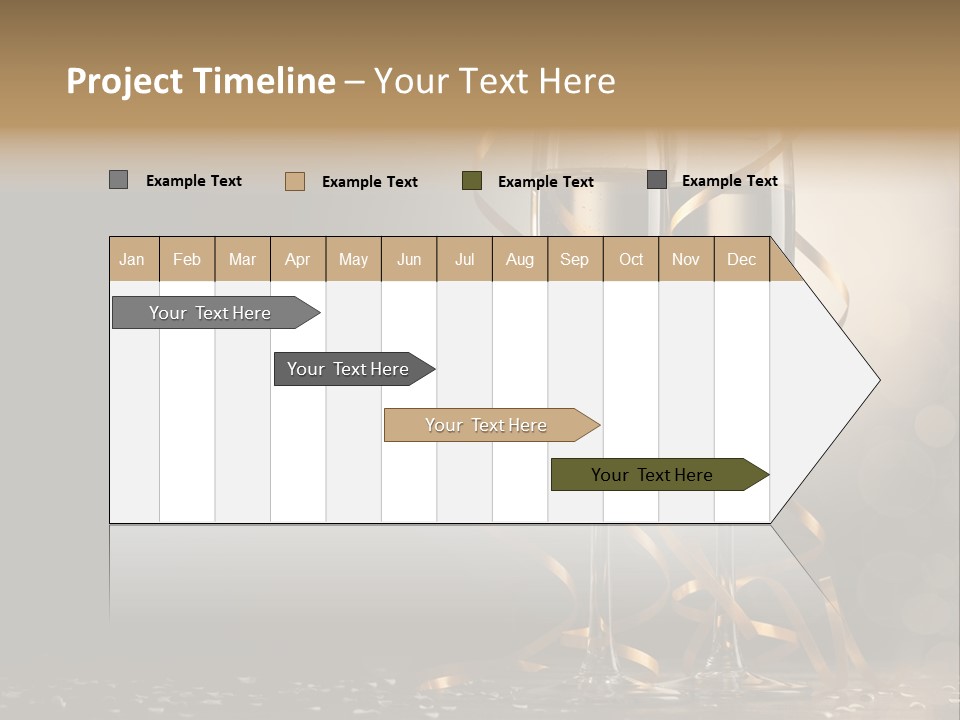 Project Timeline – Your Text Here

Example Text Example Text Example Text Example Text

| Jan | Feb | Mar | Apr | May | Jun | Jul | Aug | Sep | Oct | Nov | Dec |
|---|---|---|---|---|---|---|---|---|---|---|---|

Your Text Here

Your Text Here

Your Text Here

Your Text Here